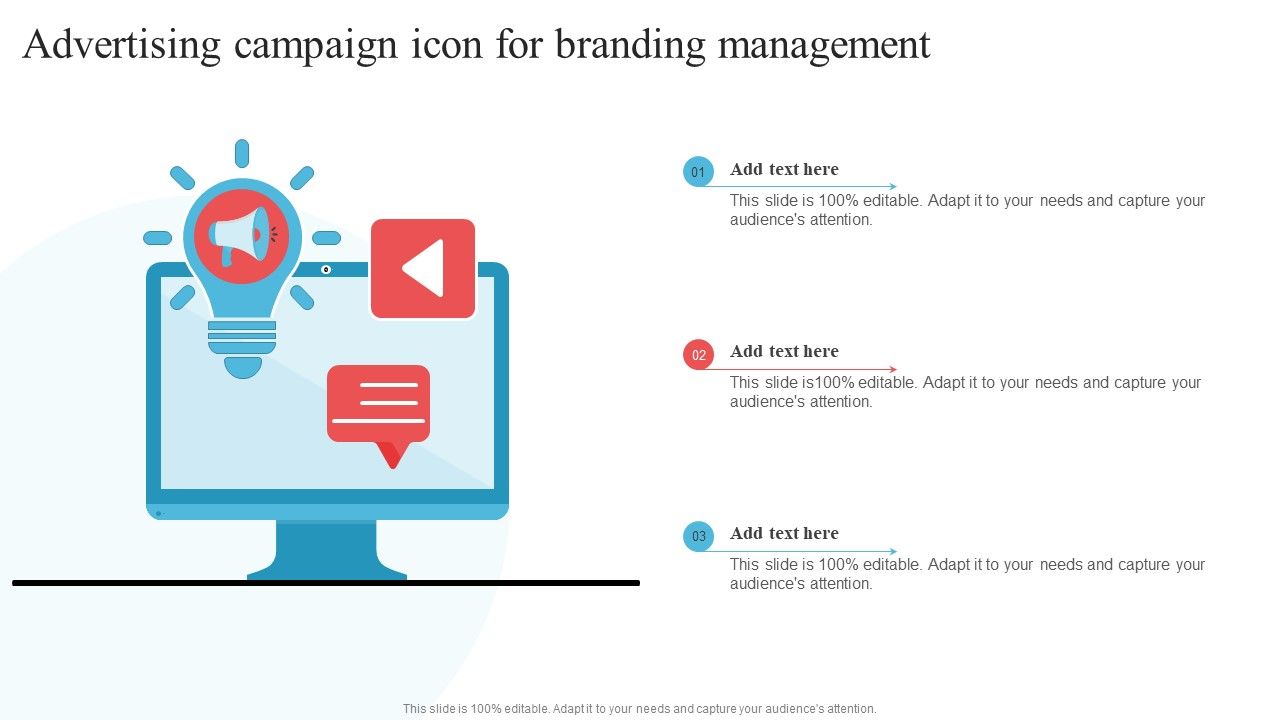 Advertising campaign icon for branding management

01

Add text here

This slide is 100% editable. Adapt it to your needs and capture your audience's attention.

02

Add text here

This slide is100% editable. Adapt it to your needs and capture your audience's attention.

03

Add text here

This slide is 100% editable. Adapt it to your needs and capture your audience's attention.

This slide is 100% editable. Adapt it to your needs and capture your audience's attention.